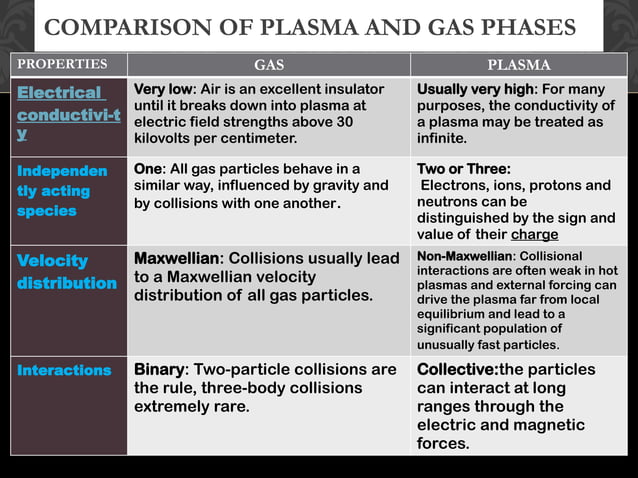 COMPARISON OF PLASMA AND GAS PHASES

| PROPERTIES | GAS | PLASMA |
|---|---|---|
| Electrical conductivi-ty | Very low: Air is an excellent insulator until it breaks down into plasma at electric field strengths above 30 kilovolts per centimeter. | Usually very high: For many purposes, the conductivity of a plasma may be treated as infinite. |
| Independen tly acting species | One: All gas particles behave in a similar way, influenced by gravity and by collisions with one another. | Two or Three: Electrons, ions, protons and neutrons can be distinguished by the sign and value of their charge |
| Velocity distribution | Maxwellian: Collisions usually lead to a Maxwellian velocity distribution of all gas particles. | Non-Maxwellian: Collisional interactions are often weak in hot plasmas and external forcing can drive the plasma far from local equilibrium and lead to a significant population of unusually fast particles. |
| Interactions | Binary: Two-particle collisions are the rule, three-body collisions extremely rare. | Collective:the particles can interact at long ranges through the electric and magnetic forces. |